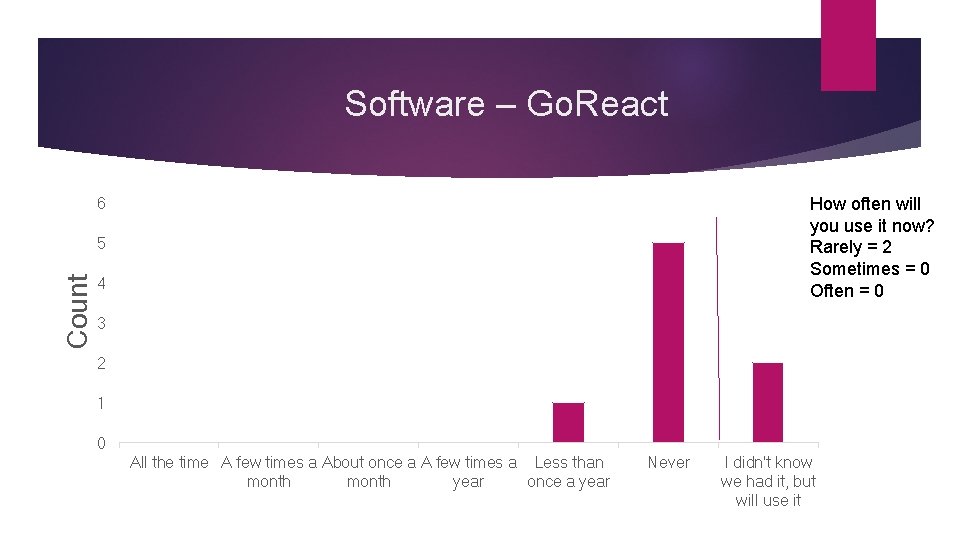 Software – GoReact

Count

6
5
4
3
2
1
0

All the time
A few times a month
About once a month
A few times a year
Less than once a year
Never
I didn't know we had it, but will use it

How often will you use it now?
Rarely = 2
Sometimes = 0
Often = 0